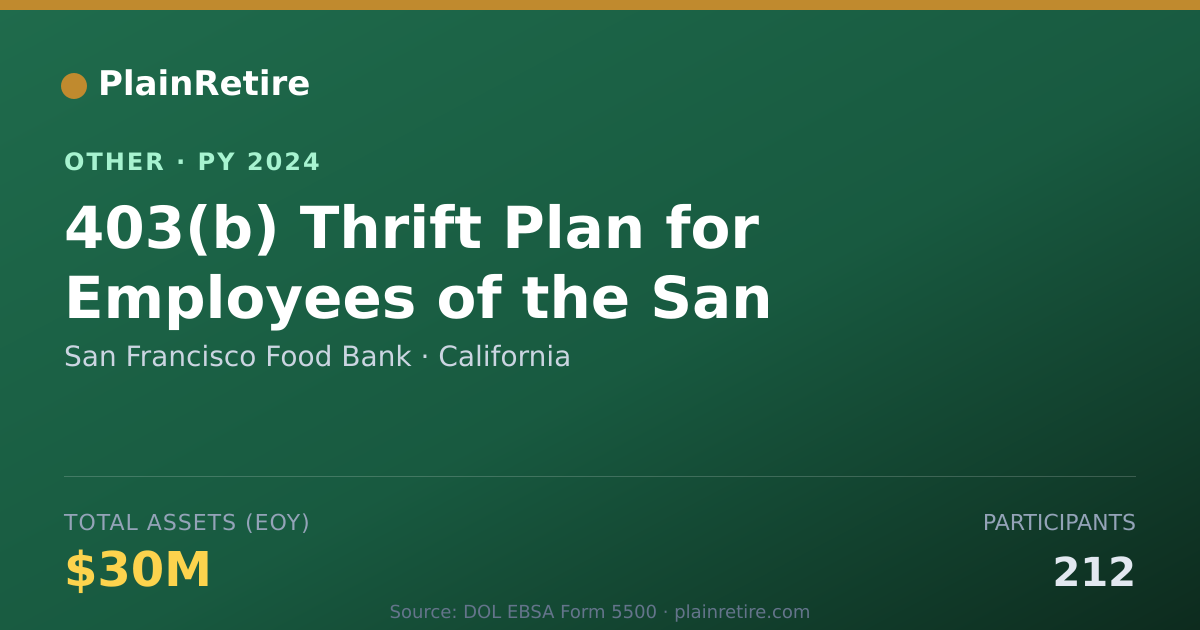 PlainRetire

OTHER · PY 2024

403(b) Thrift Plan for Employees of the San

San Francisco Food Bank · California

TOTAL ASSETS (EOY)

$30M

PARTICIPANTS

212

Source: DOL EBSA Form 5500 · plainretire.com